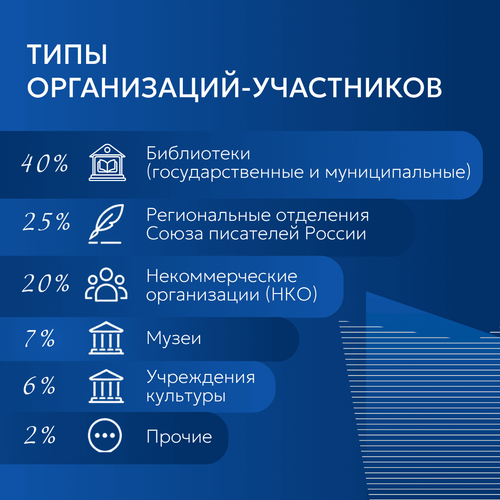 ТИПЫ ОРГАНИЗАЦИЙ-УЧАСТНИКОВ

40% Библиотеки (государственные и муниципальные)

25% Региональные отделения Союза писателей России

20% Некоммерческие организации (НКО)

7% Музеи

6% Учреждения культуры

2% Прочие